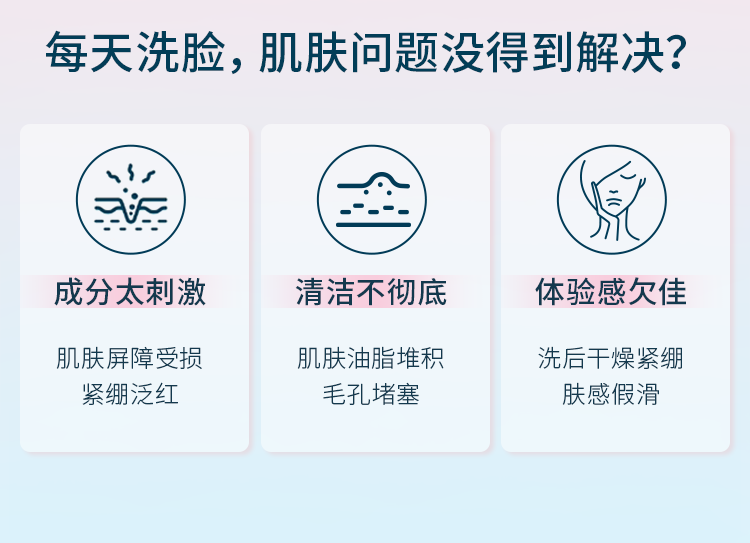 每天洗脸，肌肤问题没得到解决？

成分太刺激

肌肤屏障受损
紧绷泛红

清洁不彻底

肌肤油脂堆积
毛孔堵塞

体验感欠佳

洗后干燥紧绷
肤感假滑